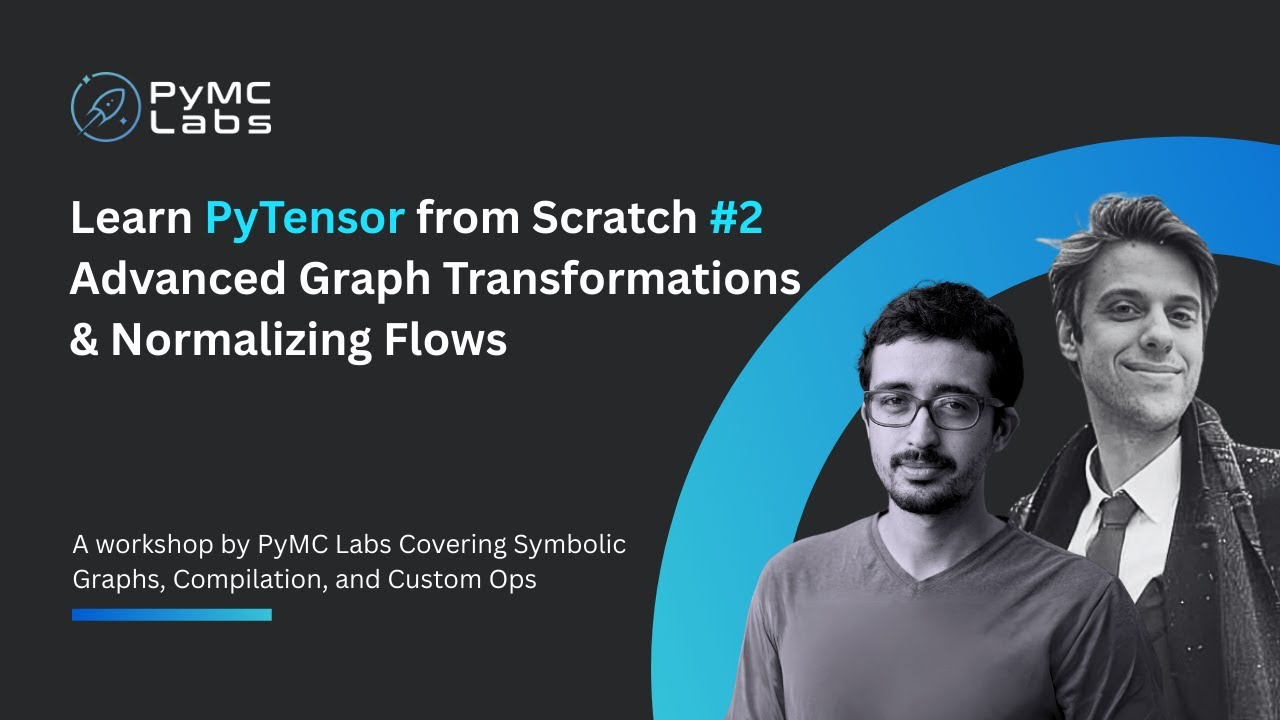 PyMC Labs

Learn PyTensor from Scratch #2 Advanced Graph Transformations & Normalizing Flows

A workshop by PyMC Labs Covering Symbolic Graphs, Compilation, and Custom Ops